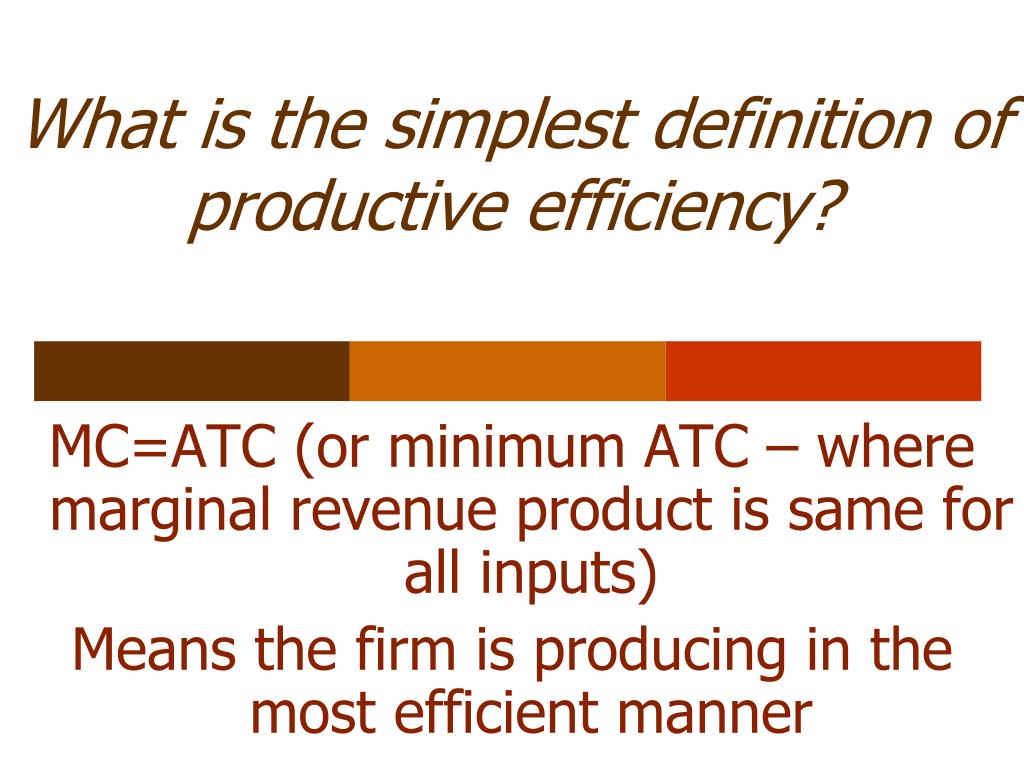 What is the simplest definition of productive efficiency?

MC=ATC (or minimum ATC – where marginal revenue product is same for all inputs)

Means the firm is producing in the most efficient manner